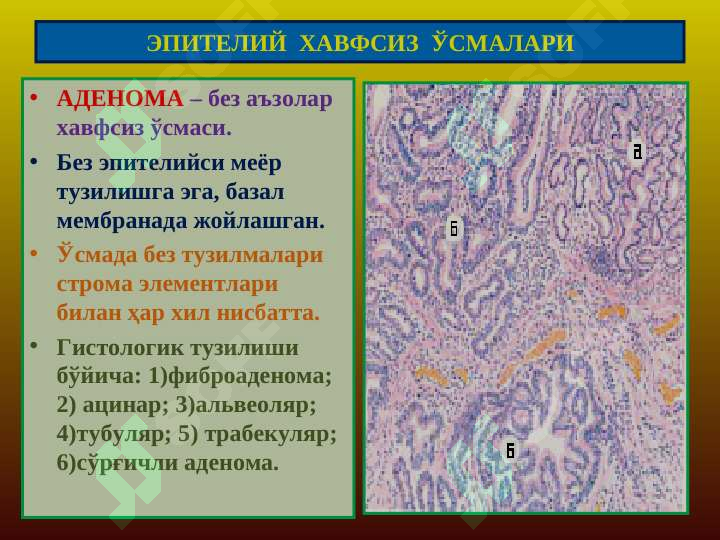 ЭПИТЕЛИЙ ХАВФСИЗ ЎСМАЛАРИ

• АДЕНОМА – без аъзолар хавфсиз ўсмаси.

• Без эпителийси меёр тузилишга эга, базал мембранада жойлашган.

• Ўсмада без тузилмалари строма элементлари билан ҳар хил нисбатта.

• Гистологик тузилиши бўйича: 1)фиброаденома; 2) ацинар; 3)альвеоляр; 4)тубуляр; 5) трабекуляр; 6)сўрғичли аденома.

а

б

б